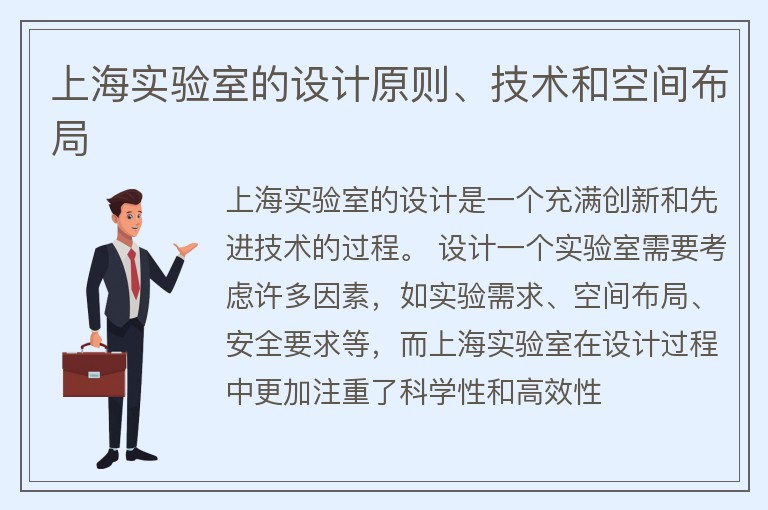 上海实验室的设计原则、技术和空间布局

上海实验室的设计是一个充满创新和先进技术的过程。 设计一个实验室需要考虑许多因素，如实验需求、空间布局、安全要求等，而上海实验室在设计过程中更加注重了科学性和高效性